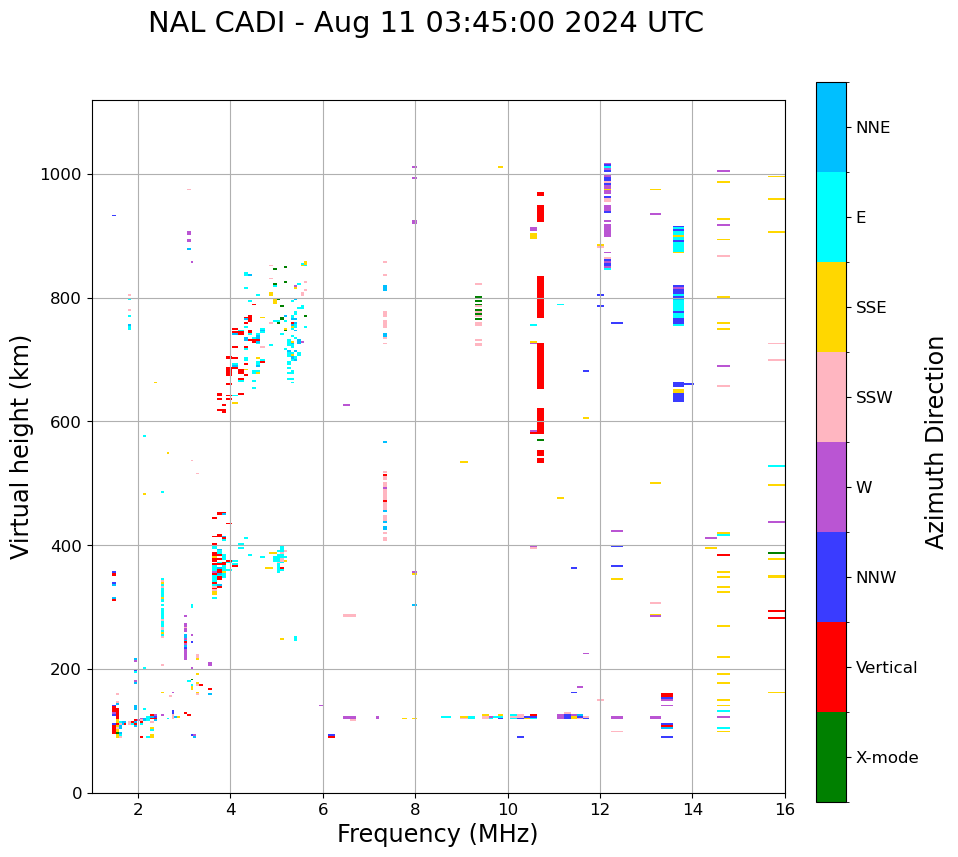 NAL CADI - Aug 11 03:45:00 2024 UTC

Virtual height (km)

1000
800
600
400
200
0

2
4
6
8
10
12
14
16

Frequency (MHz)

NNE
E
SSE
SSW
W
NNW
Vertical
X-mode

Azimuth Direction